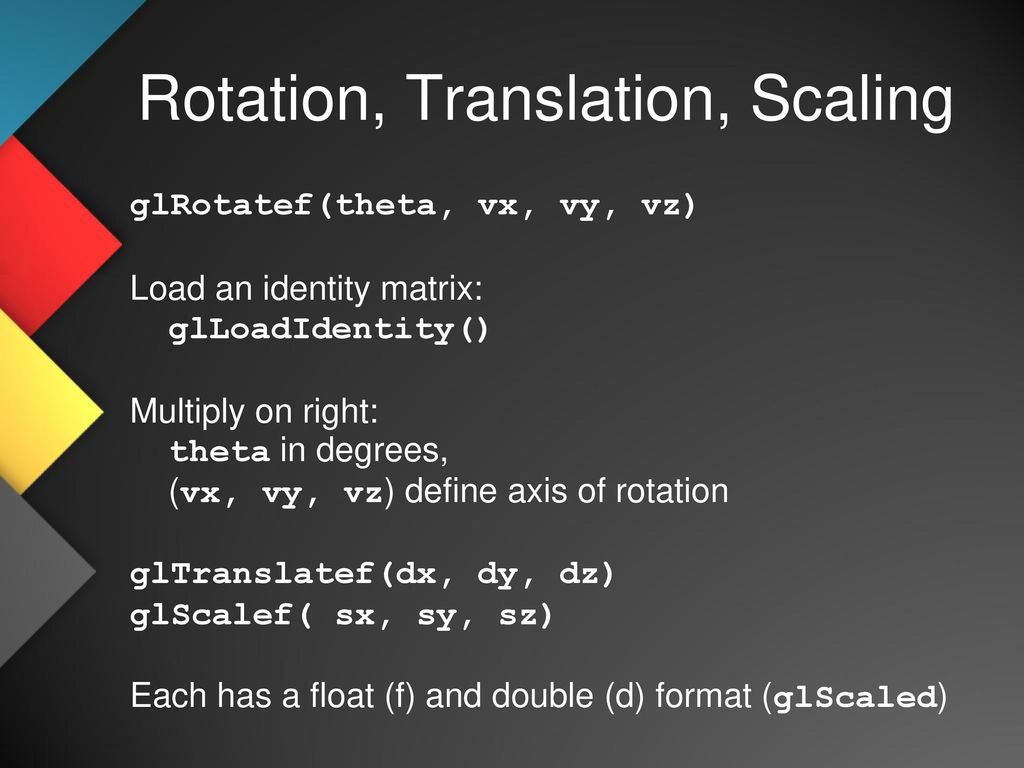 Rotation, Translation, Scaling

glRotatef(theta, vx, vy, vz)

Load an identity matrix:
glLoadIdentity()

Multiply on right:
theta in degrees,
(vx, vy, vz) define axis of rotation

glTranslatef(dx, dy, dz)
glScalef( sx, sy, sz)

Each has a float (f) and double (d) format (glScaled)